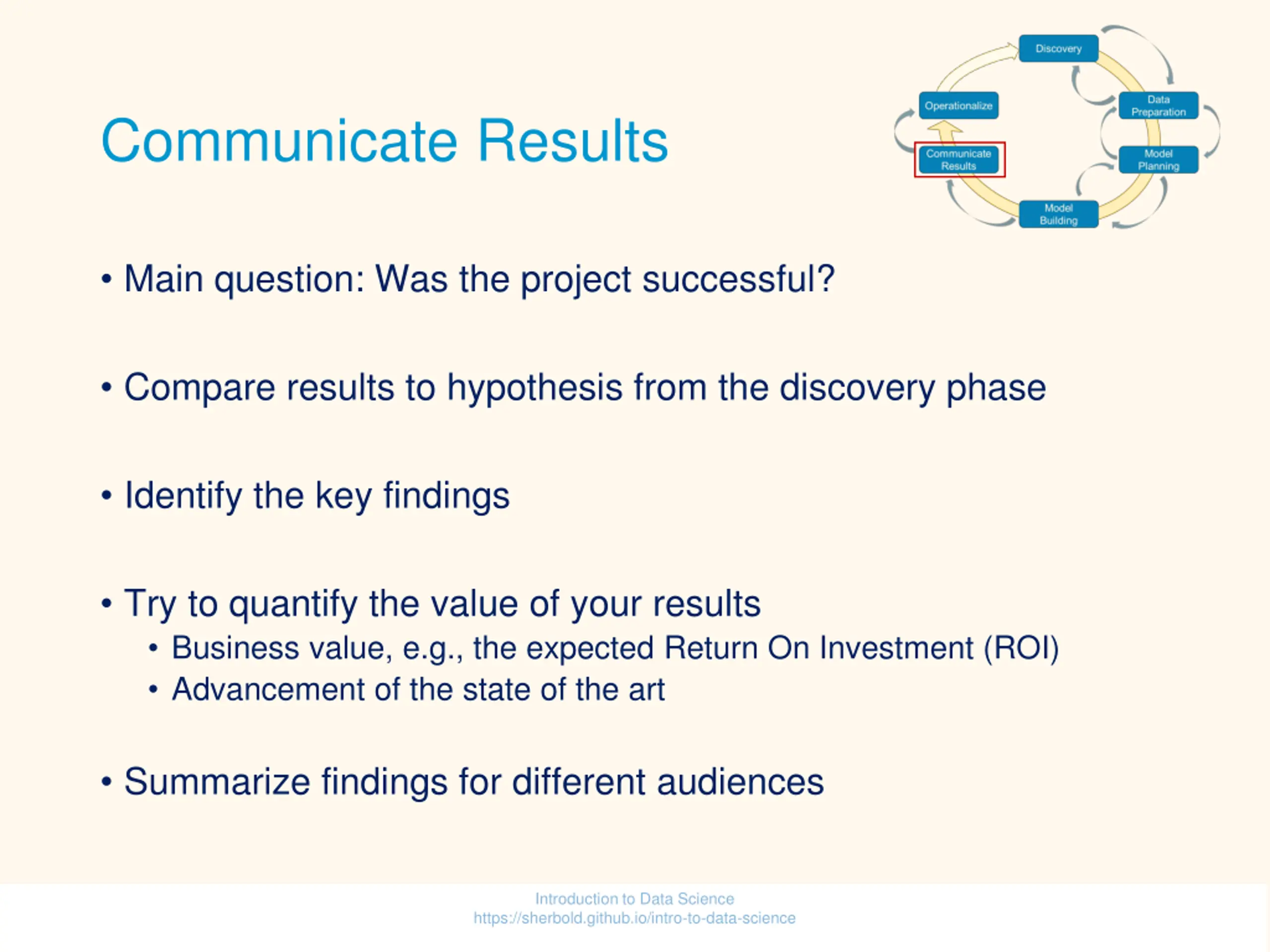 Communicate Results

Discovery

Data Preparation

Model Planning

Model Building

Communicate Results

Operationalize

• Main question: Was the project successful?

• Compare results to hypothesis from the discovery phase

• Identify the key findings

• Try to quantify the value of your results
  • Business value, e.g., the expected Return On Investment (ROI)
  • Advancement of the state of the art

• Summarize findings for different audiences

Introduction to Data Science
https://sherbold.github.io/intro-to-data-science